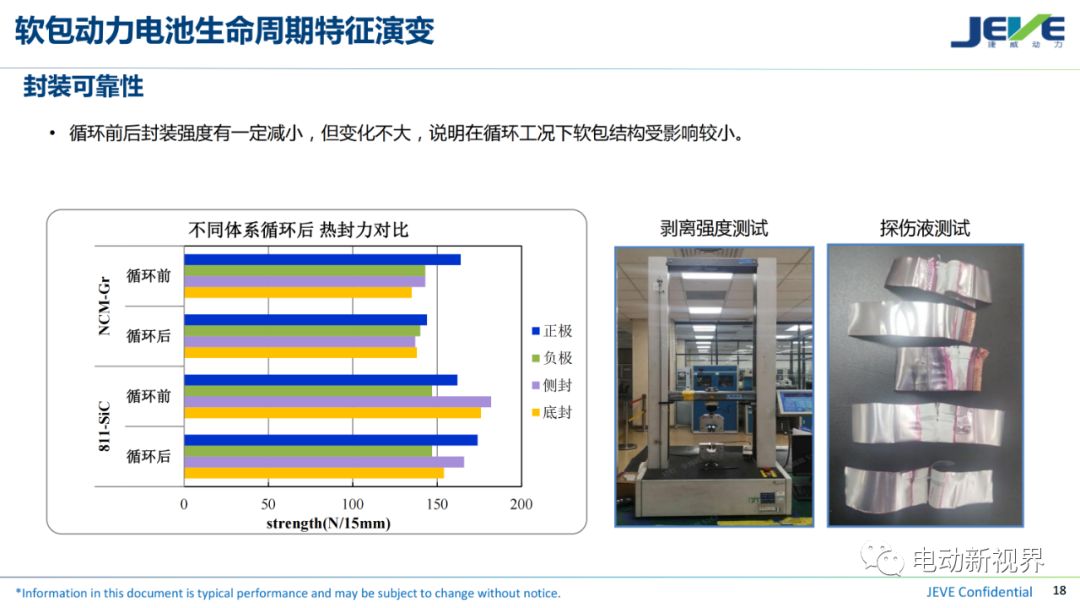 软包动力电池生命周期特征演变

JEVE 捷威动力

封装可靠性

• 循环前后封装强度有一定减小，但变化不大，说明在循环工况下软包结构受影响较小。

不同体系循环后 热封力对比

NCM-Gr

循环前

循环后

811-SiC

循环前

循环后

正极

负极

侧封

底封

0 50 100 150 200

strength(N/15mm)

剥离强度测试

探伤液测试

电动新视界

*Information in this document is typical performance and may be subject to change without notice.

JEVE Confidential

18